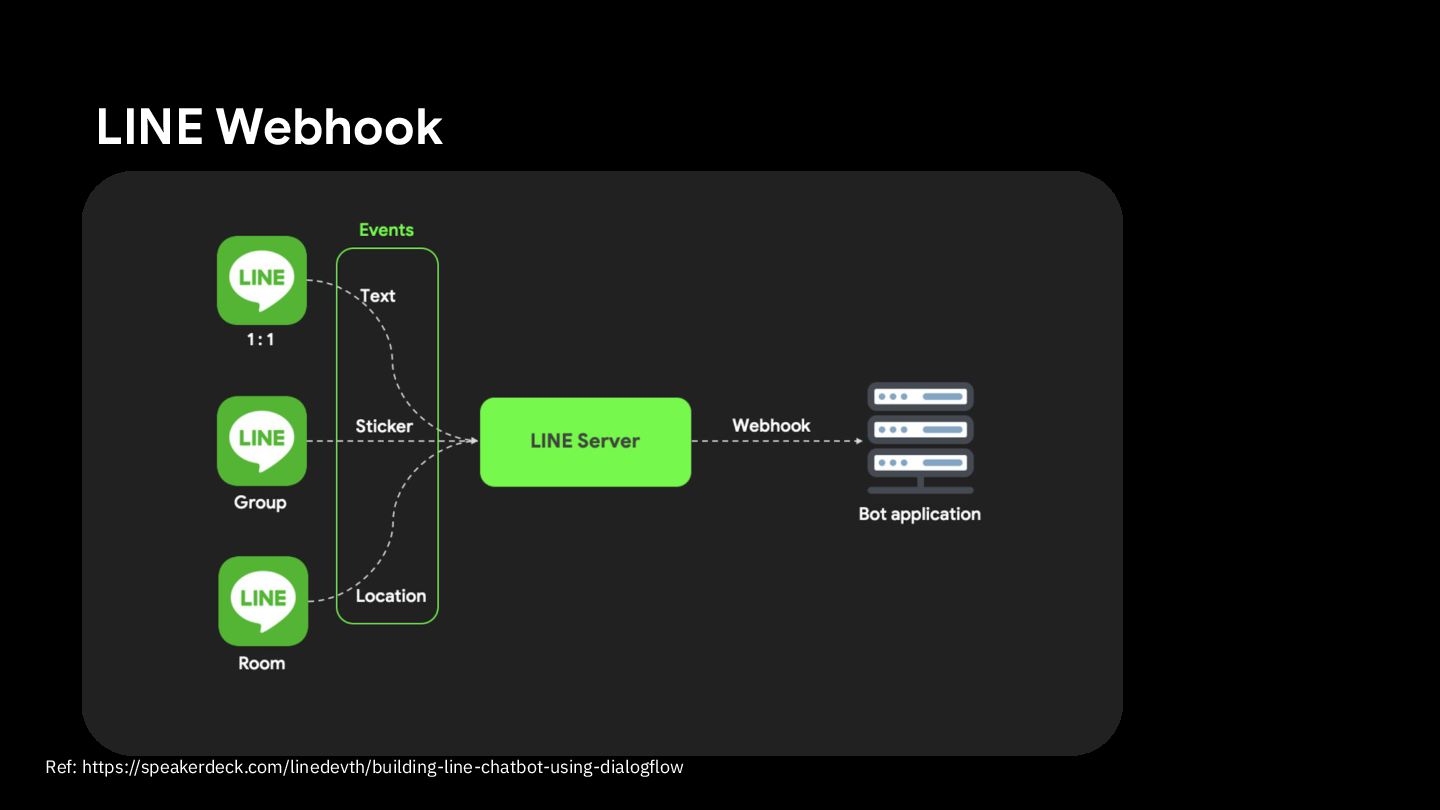 LINE Webhook

Events

LINE

1 : 1

Text

LINE

Group

Sticker

LINE

Room

Location

LINE Server

Webhook

Bot application

Ref: https://speakerdeck.com/linedevth/building-line-chatbot-using-dialogflow